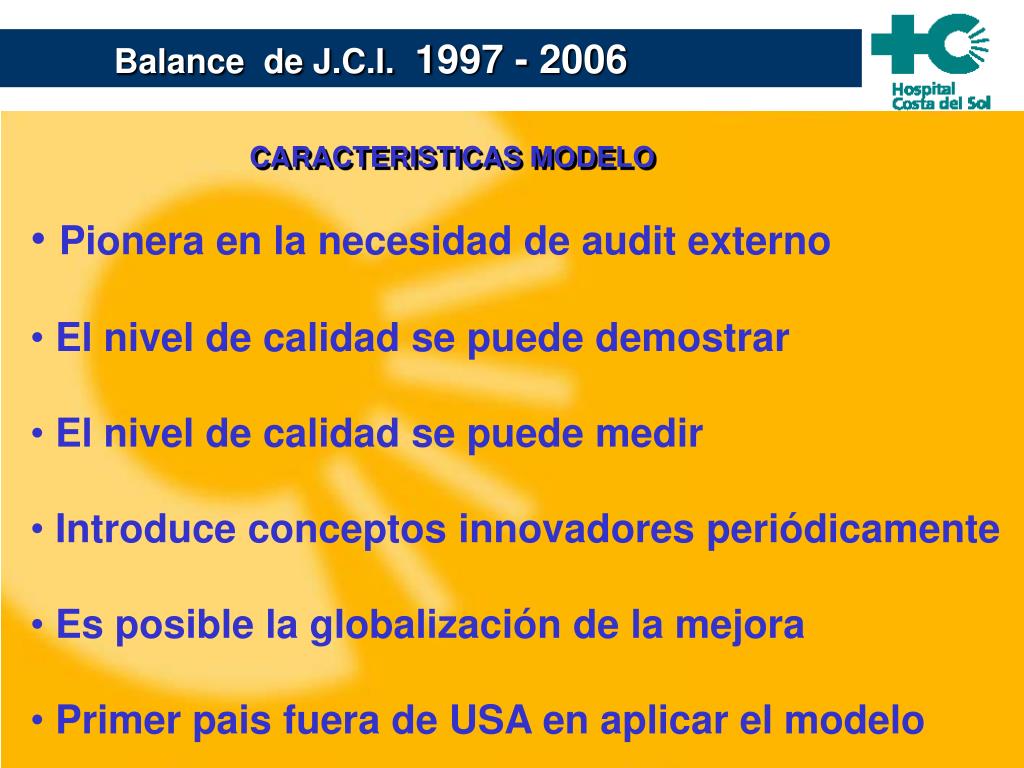 Balance de J.C.I. 1997 - 2006

Hospital Costa del Sol

CARACTERISTICAS MODELO

• Pionera en la necesidad de audit externo

• El nivel de calidad se puede demostrar

• El nivel de calidad se puede medir

• Introduce conceptos innovadores periódicamente

• Es posible la globalización de la mejora

• Primer pais fuera de USA en aplicar el modelo